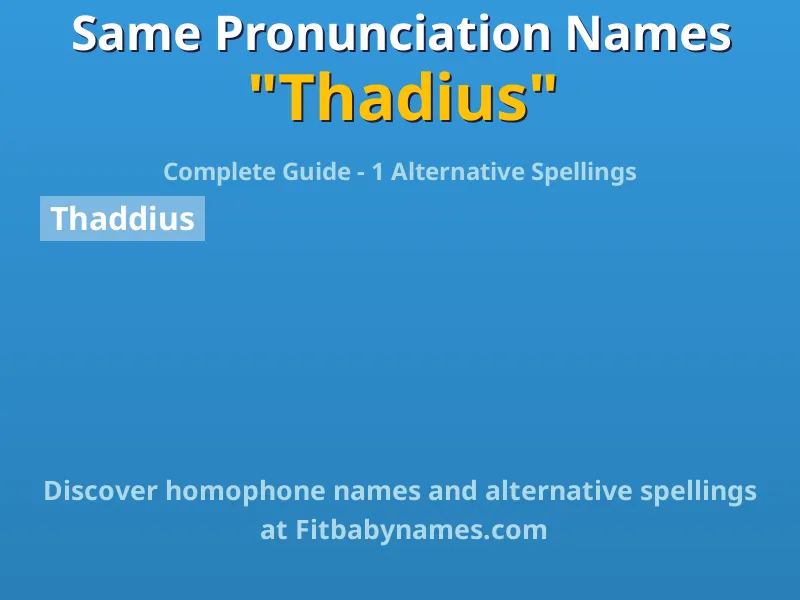 Same Pronunciation Names
"Thadius"

Complete Guide - 1 Alternative Spellings

Thaddius

Discover homophone names and alternative spellings at Fitbabynames.com